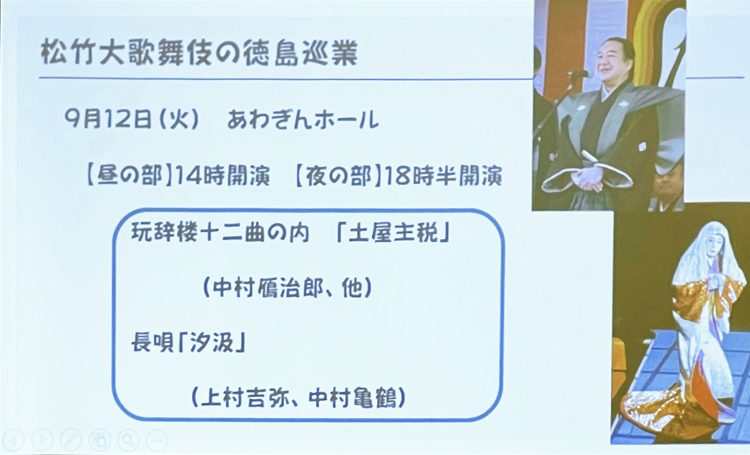 松竹大歌舞伎の徳島巡業

9月12日（火）　あわぎんホール

【昼の部】14時開演　【夜の部】18時半開演

玩辞楼十二曲の内　「土屋主税」

（中村鴈治郎、他）

長唄「汐汲」

（上村吉弥、中村亀鶴）